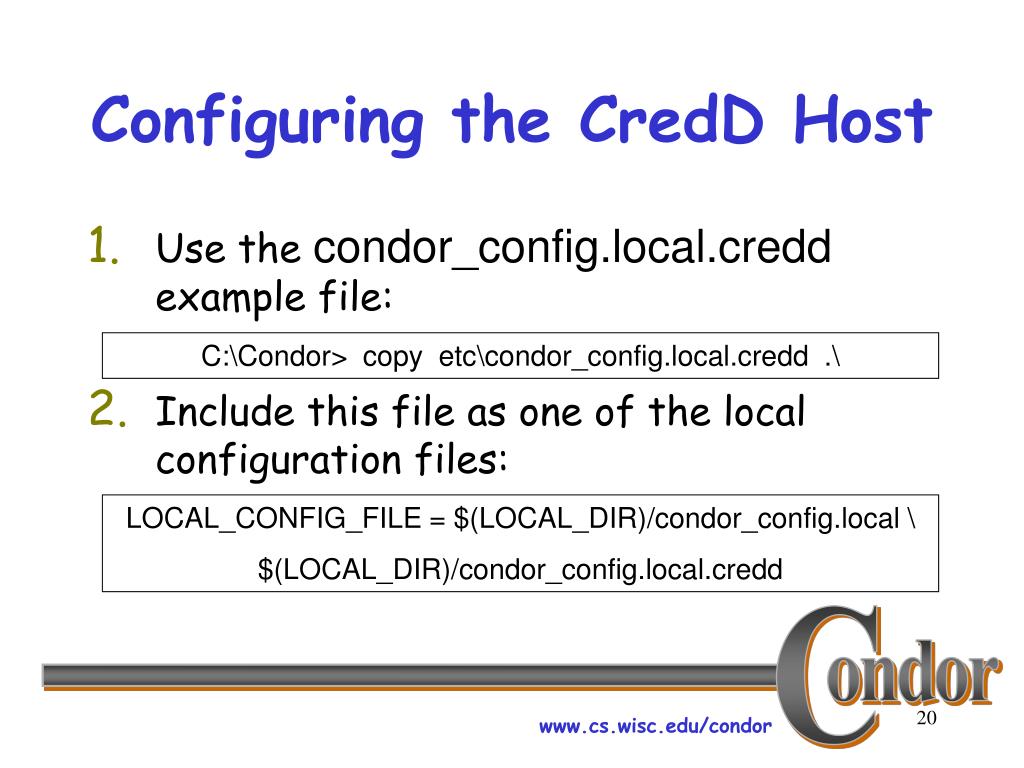 Configuring the CredD Host

1. Use the condor_config.local.credd example file:

C:\Condor> copy etc\condor_config.local.credd .\

2. Include this file as one of the local configuration files:

LOCAL_CONFIG_FILE = $(LOCAL_DIR)/condor_config.local \
$(LOCAL_DIR)/condor_config.local.credd

Condor

www.cs.wisc.edu/condor

20